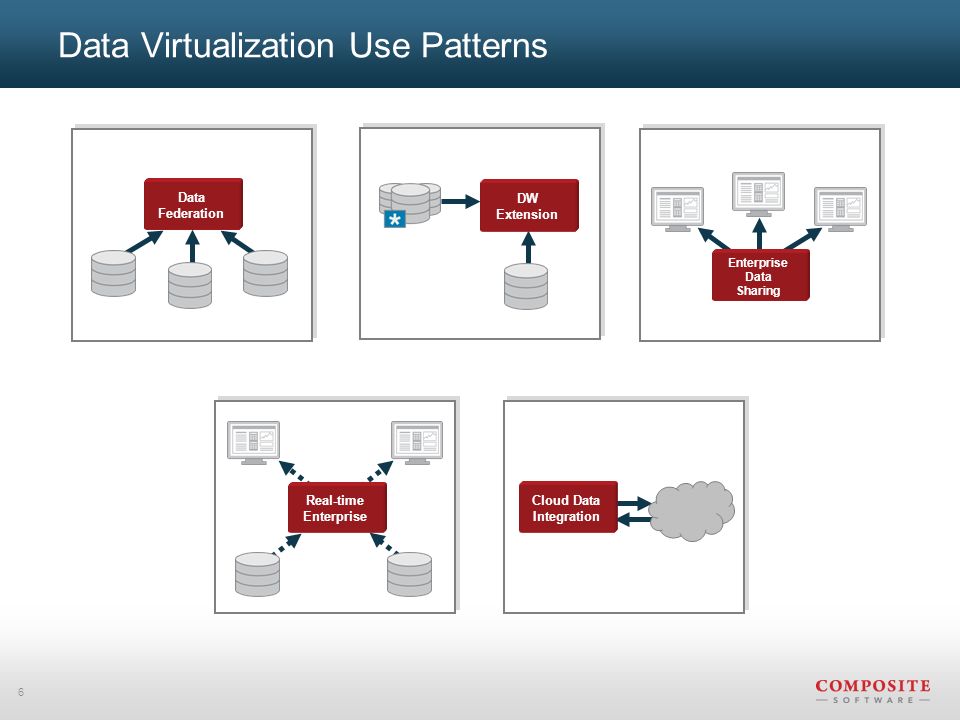 Data Virtualization Use Patterns

Data Federation

DW Extension

Enterprise Data Sharing

Real-time Enterprise

Cloud Data Integration

6

COMPOSITE
SOFTWARE